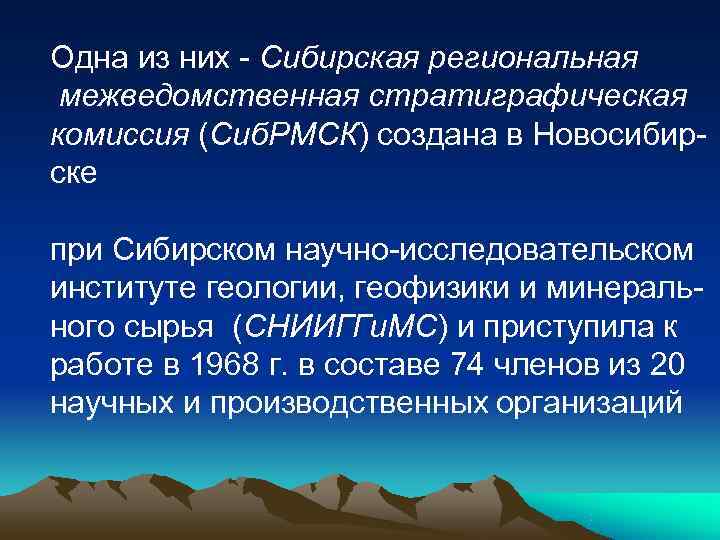 Одна из них - Сибирская региональная межведомственная стратиграфическая комиссия (СибРМСК) создана в Новосибирске

при Сибирском научно-исследовательском институте геологии, геофизики и минерального сырья (СНИИГГиМС) и приступила к работе в 1968 г. в составе 74 членов из 20 научных и производственных организаций